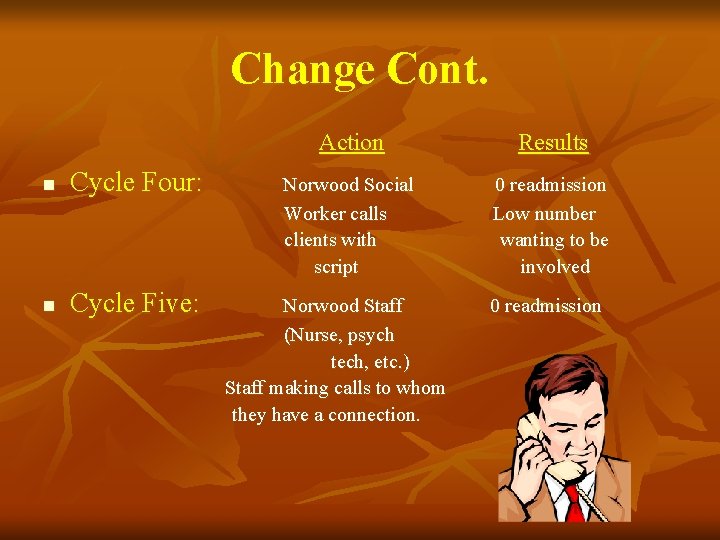 Change Cont.

| | Action | Results |
|---|---|---|
| Cycle Four: | Norwood Social Worker calls clients with script | 0 readmission Low number wanting to be involved |
| Cycle Five: | Norwood Staff (Nurse, psych tech, etc.) Staff making calls to whom they have a connection. | 0 readmission |